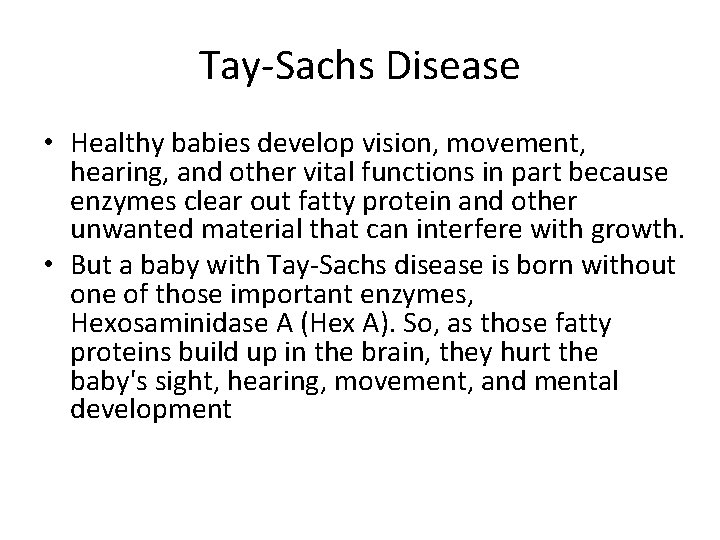 Tay-Sachs Disease

• Healthy babies develop vision, movement, hearing, and other vital functions in part because enzymes clear out fatty protein and other unwanted material that can interfere with growth.
• But a baby with Tay-Sachs disease is born without one of those important enzymes, Hexosaminidase A (Hex A). So, as those fatty proteins build up in the brain, they hurt the baby's sight, hearing, movement, and mental development